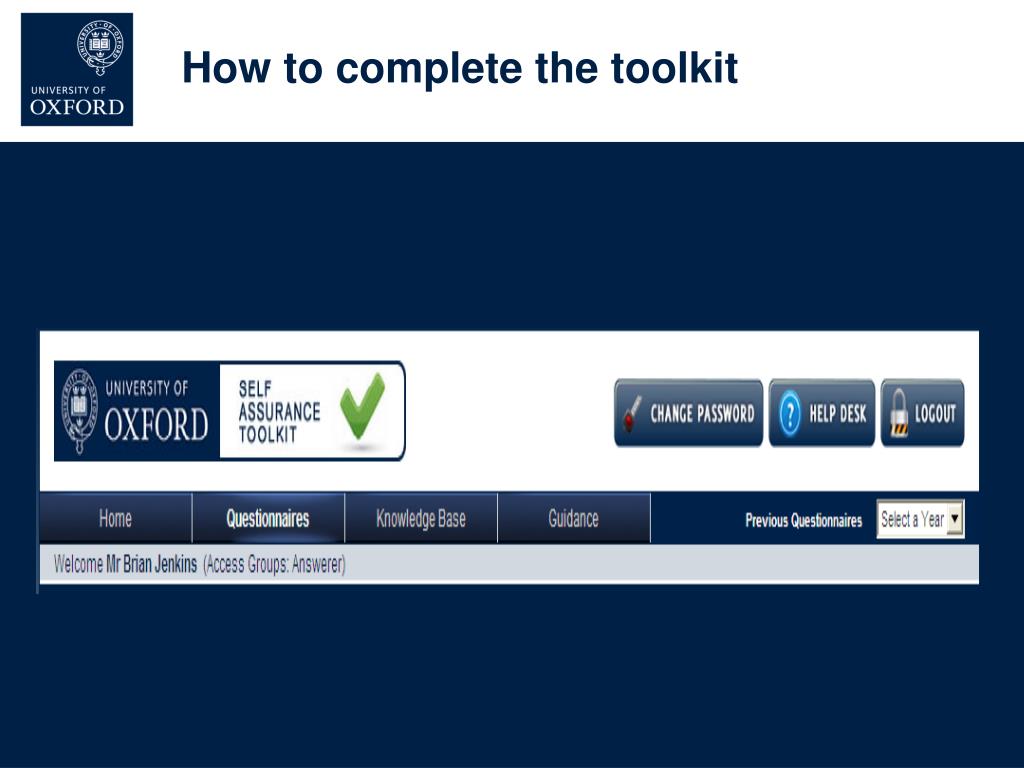 UNIVERSITY OF
OXFORD

How to complete the toolkit

UNIVERSITY OF
OXFORD

SELF
ASSURANCE
TOOLKIT

CHANGE PASSWORD
HELP DESK
LOGOUT

Home
Questionnaires
Knowledge Base
Guidance
Previous Questionnaires
Select a Year

Welcome Mr Brian Jenkins (Access Groups: Answerer)